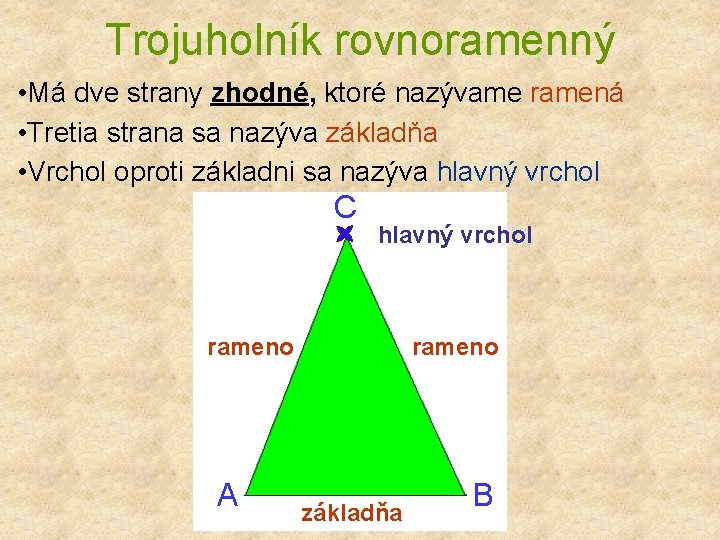 Trojuholník rovnoramenný

•Má dve strany zhodné, ktoré nazývame ramená

•Tretia strana sa nazýva základňa

•Vrchol oproti základni sa nazýva hlavný vrchol

C

hlavný vrchol

rameno

rameno

A

B

základňa